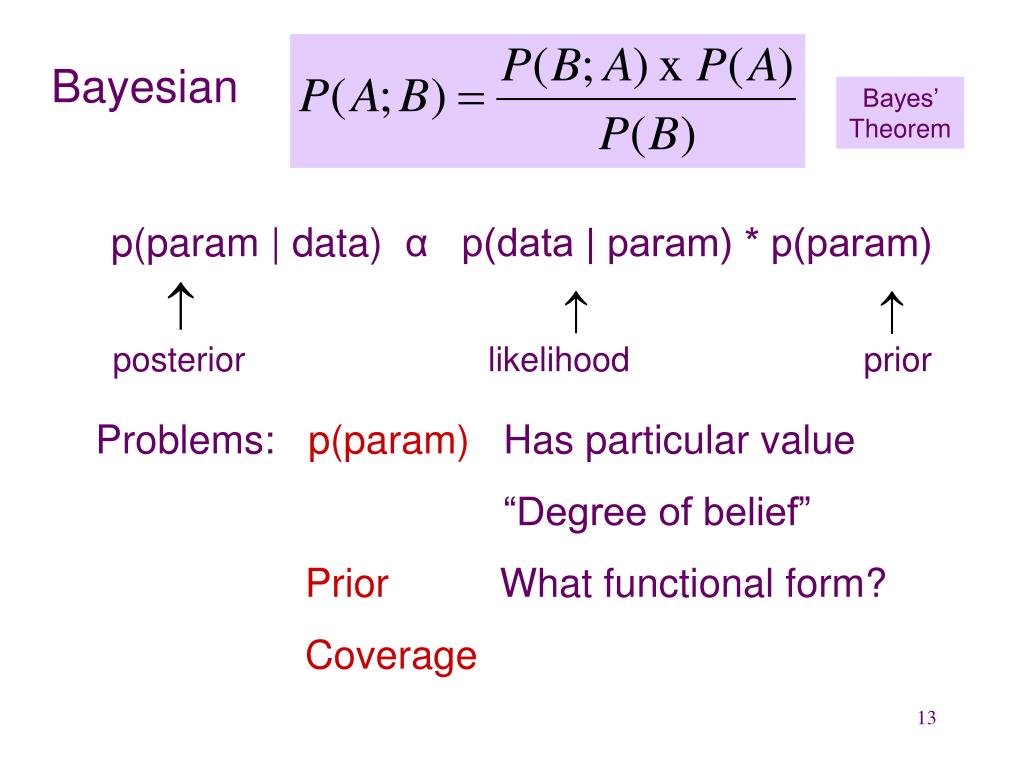 Bayesian

$P(A;B) = \frac{P(B;A) \text{ x } P(A)}{P(B)}$

Bayes' Theorem

p(param | data) α p(data | param) * p(param)

↑ ↑ ↑

posterior likelihood prior

Problems: p(param) Has particular value

"Degree of belief"

Prior What functional form?

Coverage

13